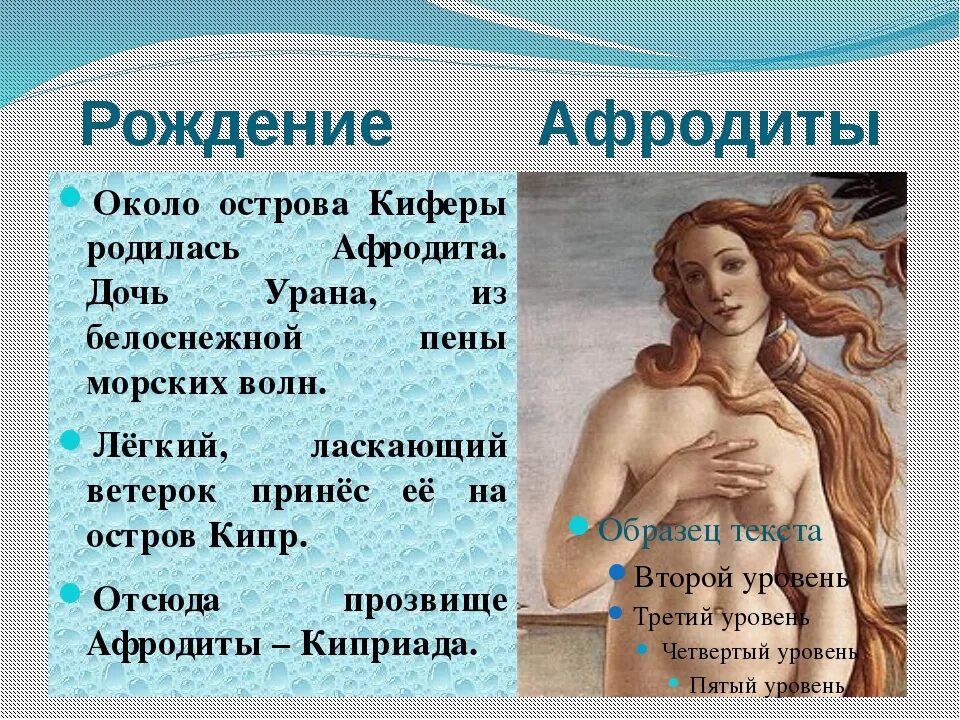 Рождение Афродиты

Около острова Киферы родилась Афродита. Дочь Урана, из белоснежной пены морских волн.

Лёгкий, ласкающий ветерок принёс её на остров Кипр.

Отсюда прозвище Афродиты – Киприада.

Образец текста
Второй уровень
Третий уровень
Четвертый уровень
Пятый уровень